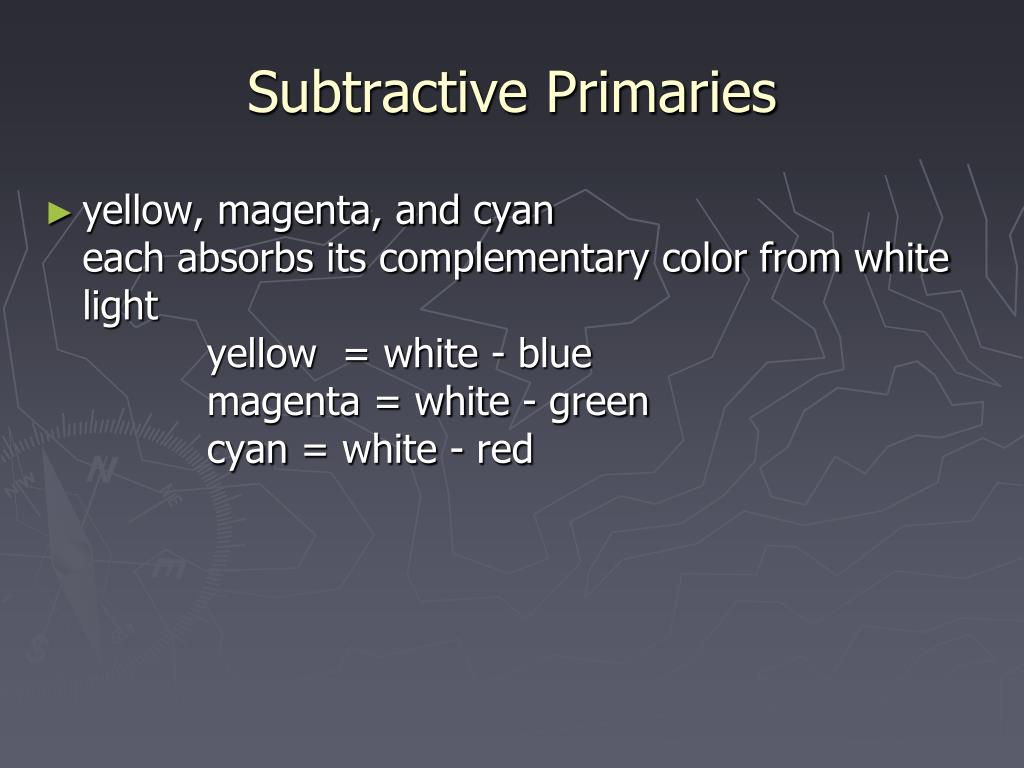 Subtractive Primaries

► yellow, magenta, and cyan
each absorbs its complementary color from white light
yellow = white - blue
magenta = white - green
cyan = white - red